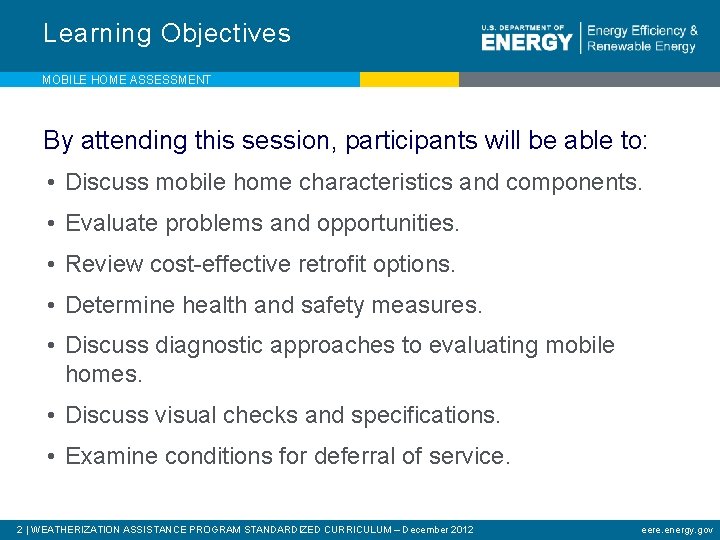 Learning Objectives

U.S. DEPARTMENT OF ENERGY | Energy Efficiency & Renewable Energy

MOBILE HOME ASSESSMENT

By attending this session, participants will be able to:

• Discuss mobile home characteristics and components.

• Evaluate problems and opportunities.

• Review cost-effective retrofit options.

• Determine health and safety measures.

• Discuss diagnostic approaches to evaluating mobile homes.

• Discuss visual checks and specifications.

• Examine conditions for deferral of service.

2 | WEATHERIZATION ASSISTANCE PROGRAM STANDARDIZED CURRICULUM – December 2012

eere.energy.gov